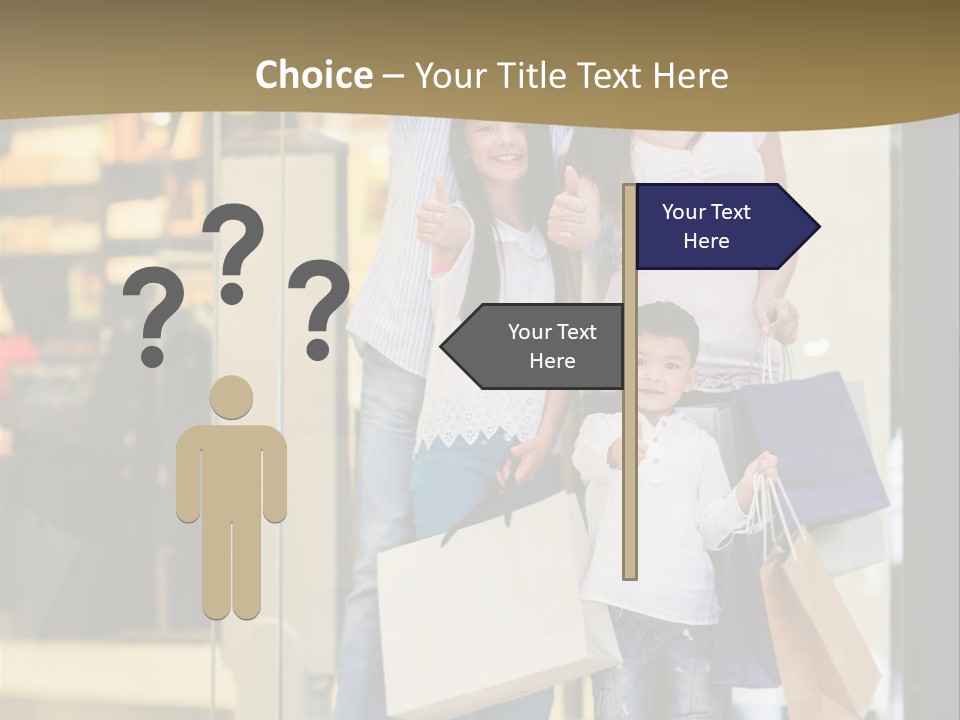 Choice – Your Title Text Here

? ? ?

Your Text Here

Your Text Here